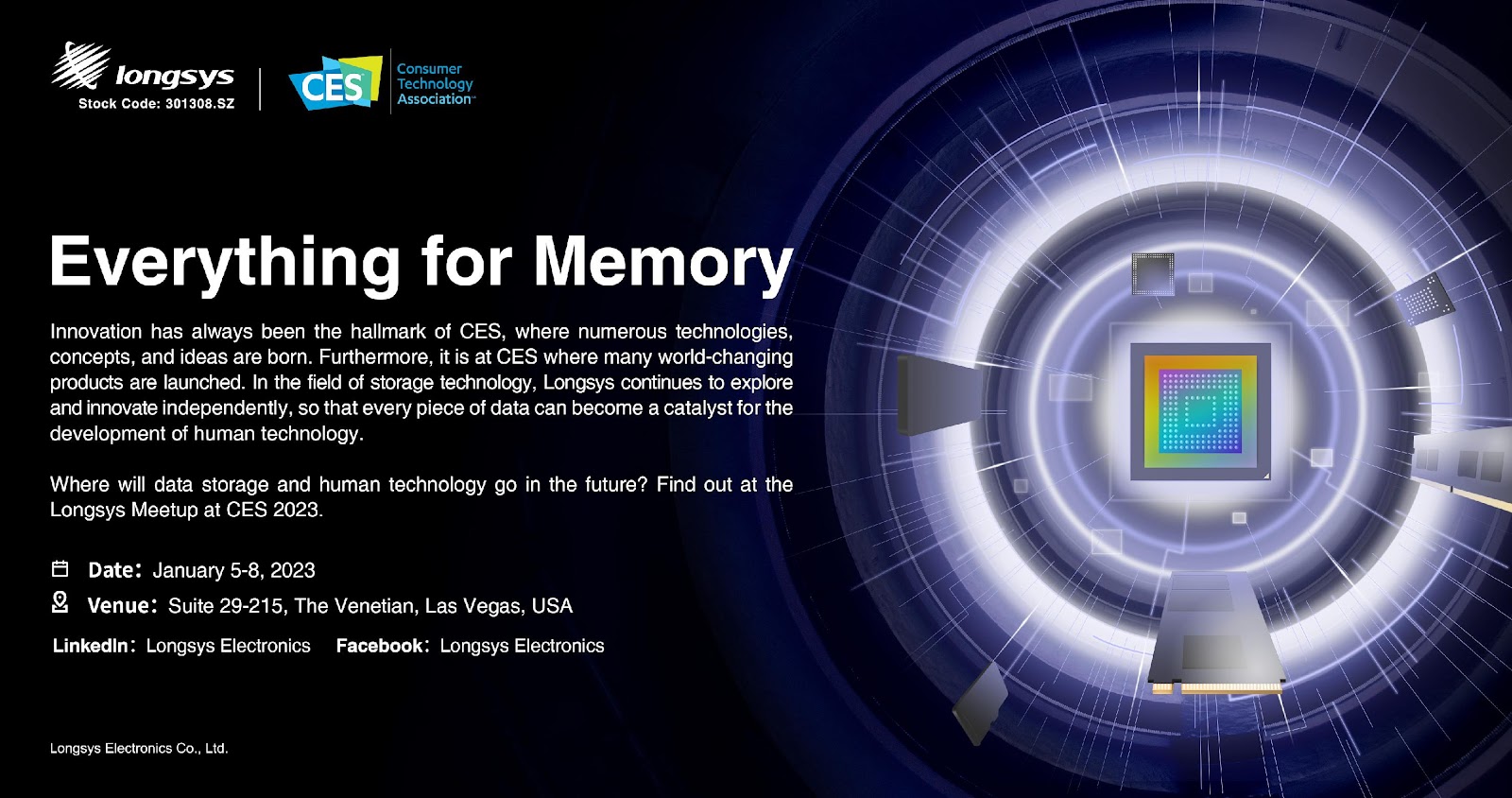 longsys
Stock Code: 301308.SZ

CES
Consumer Technology Association

Everything for Memory

Innovation has always been the hallmark of CES, where numerous technologies, concepts, and ideas are born. Furthermore, it is at CES where many world-changing products are launched. In the field of storage technology, Longsys continues to explore and innovate independently, so that every piece of data can become a catalyst for the development of human technology.

Where will data storage and human technology go in the future? Find out at the Longsys Meetup at CES 2023.

Date: January 5-8, 2023
Venue: Suite 29-215, The Venetian, Las Vegas, USA
LinkedIn: Longsys Electronics Facebook: Longsys Electronics

Longsys Electronics Co., Ltd.